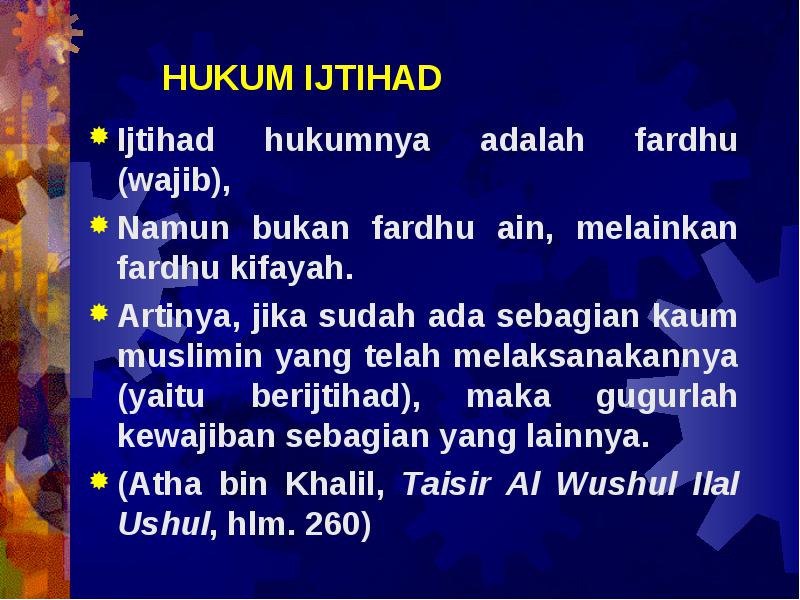 HUKUM IJTIHAD

Ijtihad hukumnya adalah fardhu (wajib),

Namun bukan fardhu ain, melainkan fardhu kifayah.

Artinya, jika sudah ada sebagian kaum muslimin yang telah melaksanakannya (yaitu berijtihad), maka gugurlah kewajiban sebagian yang lainnya.

(Atha bin Khalil, Taisir Al Wushul Ilal Ushul, hlm. 260)